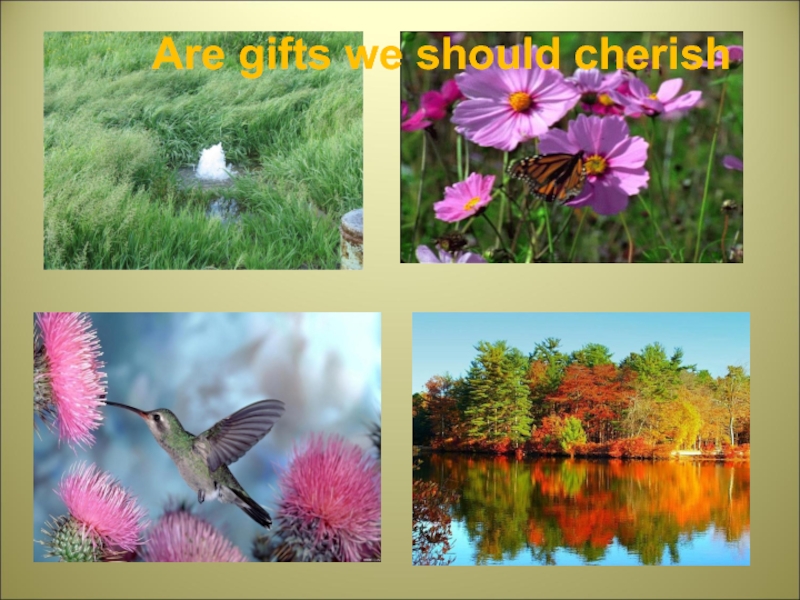 Are gifts we should cherish